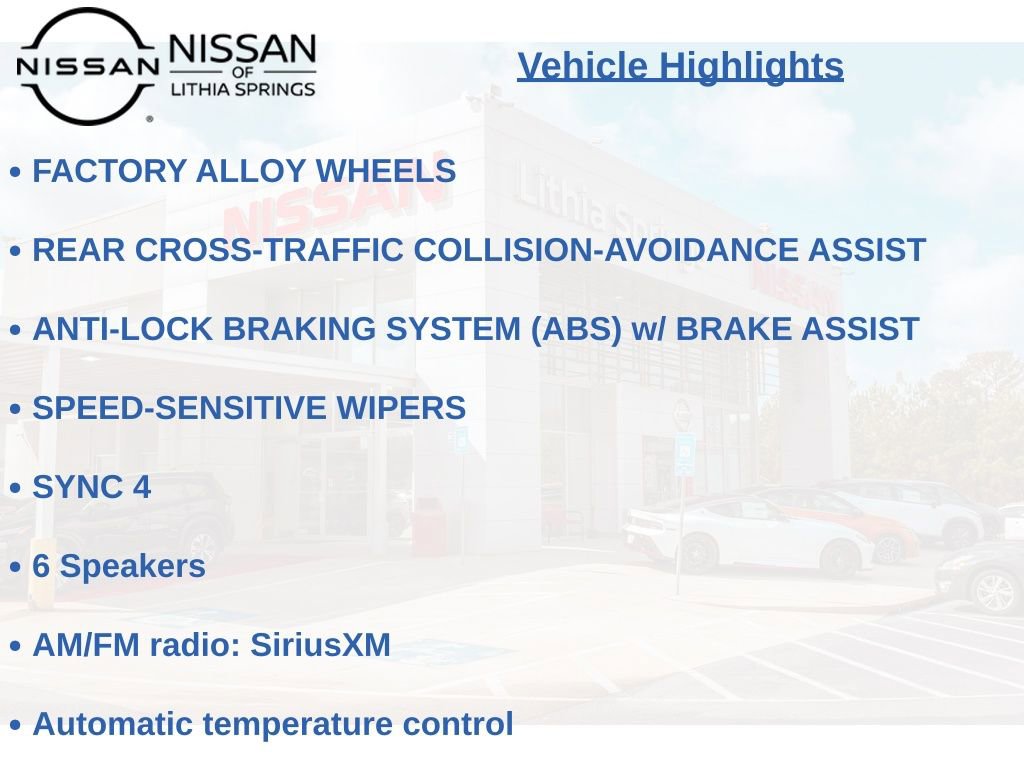 NISSAN NISSAN OF LITHIA SPRINGS

Vehicle Highlights

• FACTORY ALLOY WHEELS

• REAR CROSS-TRAFFIC COLLISION-AVOIDANCE ASSIST

• ANTI-LOCK BRAKING SYSTEM (ABS) w/ BRAKE ASSIST

• SPEED-SENSITIVE WIPERS

• SYNC 4

• 6 Speakers

• AM/FM radio: SiriusXM

• Automatic temperature control